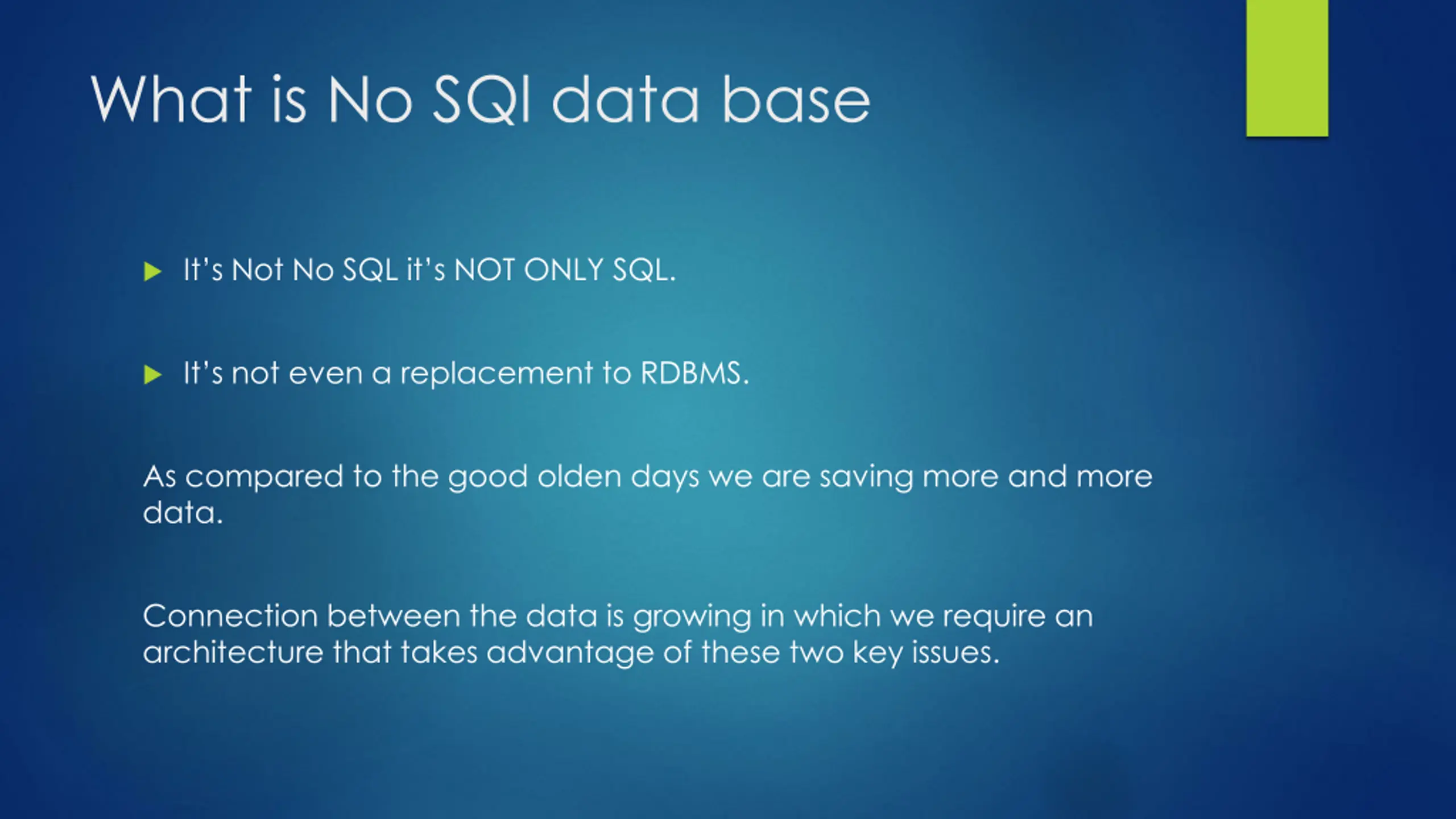 What is No SQl data base

It's Not No SQL it's NOT ONLY SQL.

It's not even a replacement to RDBMS.

As compared to the good olden days we are saving more and more data.

Connection between the data is growing in which we require an architecture that takes advantage of these two key issues.